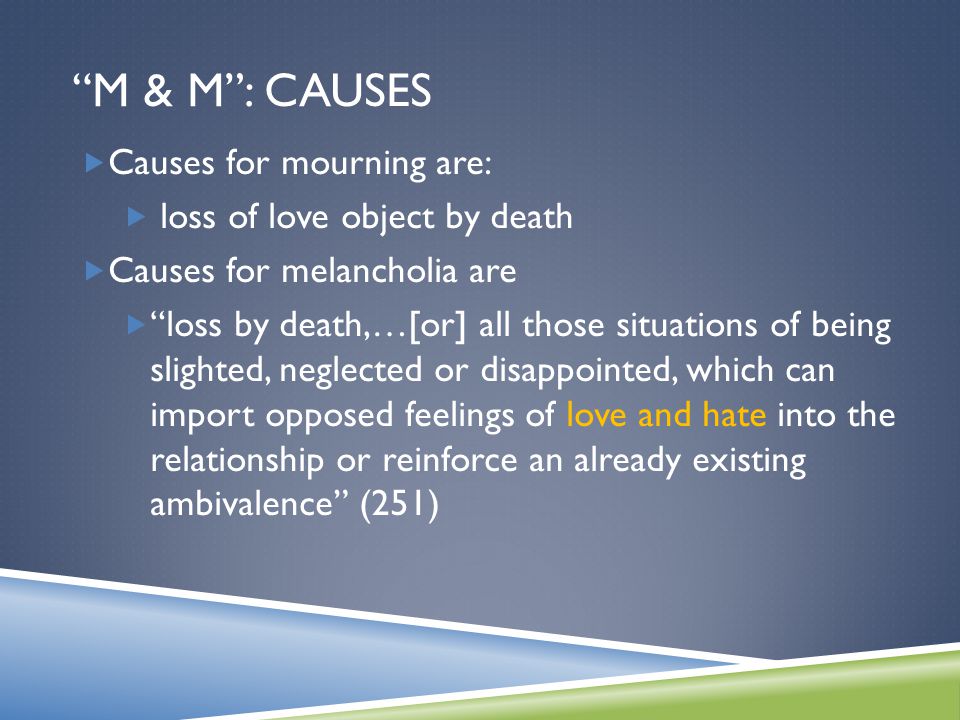 “M & M”: CAUSES

Causes for mourning are:

loss of love object by death

Causes for melancholia are

“loss by death,…[or] all those situations of being slighted, neglected or disappointed, which can import opposed feelings of love and hate into the relationship or reinforce an already existing ambivalence” (251)